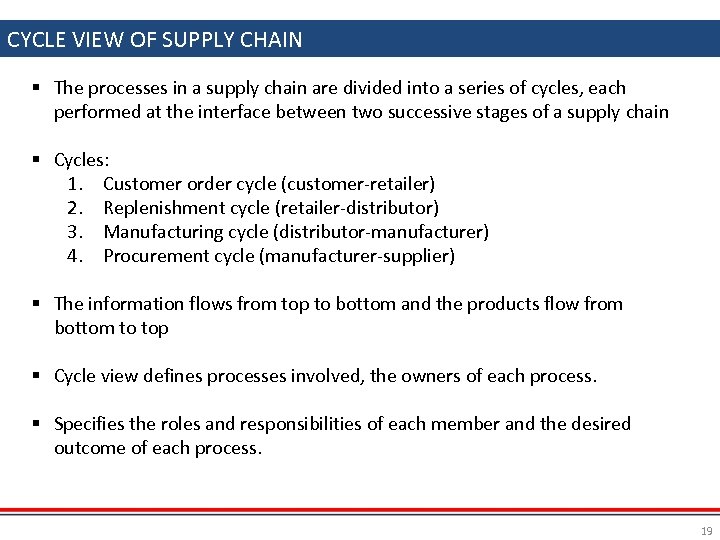 CYCLE VIEW OF SUPPLY CHAIN

▪ The processes in a supply chain are divided into a series of cycles, each performed at the interface between two successive stages of a supply chain

▪ Cycles:
1. Customer order cycle (customer-retailer)
2. Replenishment cycle (retailer-distributor)
3. Manufacturing cycle (distributor-manufacturer)
4. Procurement cycle (manufacturer-supplier)

▪ The information flows from top to bottom and the products flow from bottom to top

▪ Cycle view defines processes involved, the owners of each process.

▪ Specifies the roles and responsibilities of each member and the desired outcome of each process.

19